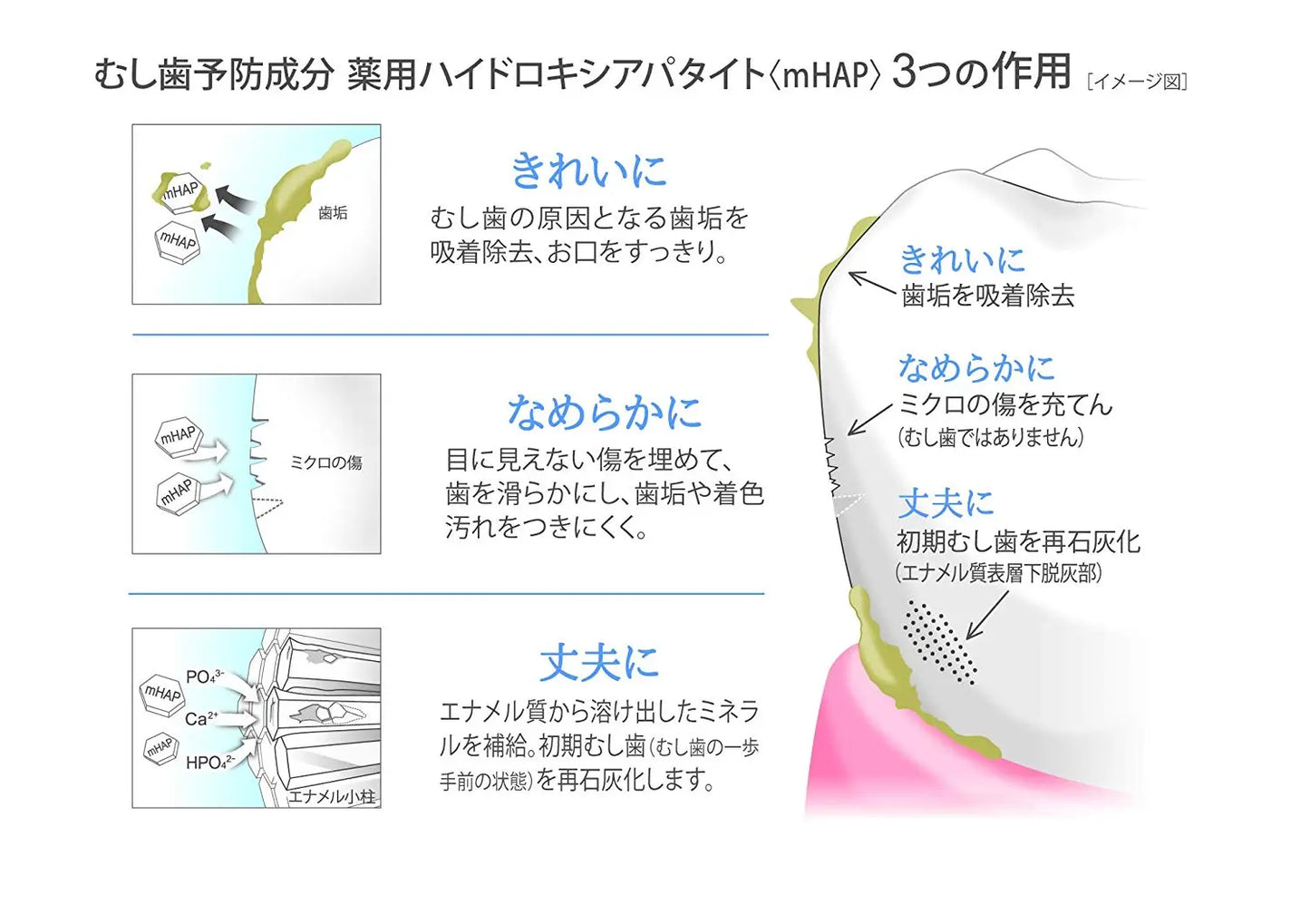 むし歯予防成分 薬用ハイドロキシアパタイト〈mHAP〉3つの作用 [イメージ図]

mHAP
mHAP
歯垢

きれいに
むし歯の原因となる歯垢を吸着除去、お口をすっきり。

mHAP
mHAP
ミクロの傷

なめらかに
目に見えない傷を埋めて、歯を滑らかにし、歯垢や着色汚れをつきにくく。

mHAP
mHAP
$PO_4^{3-}$
$Ca^{2+}$
$HPO_4^{2-}$
エナメル小柱

丈夫に
エナメル質から溶け出したミネラルを補給。初期むし歯(むし歯の一歩手前の状態)を再石灰化します。

きれいに
歯垢を吸着除去

なめらかに
ミクロの傷を充てん
(むし歯ではありません)

丈夫に
初期むし歯を再石灰化
(エナメル質表層下脱灰部)